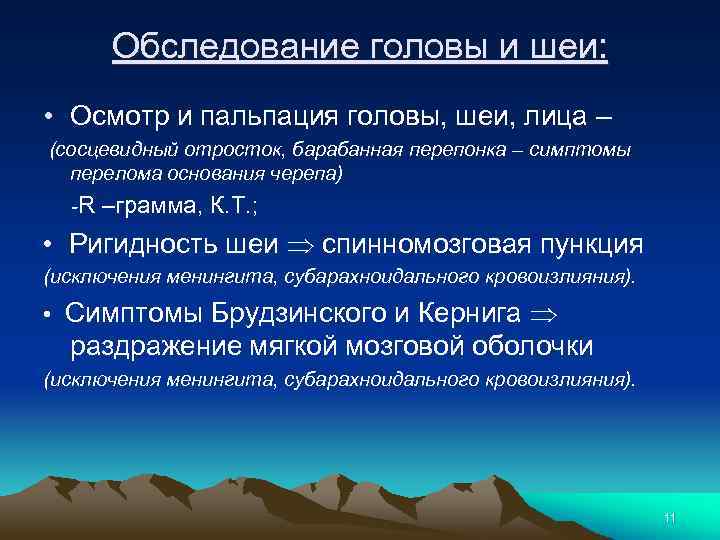 Обследование головы и шеи:

• Осмотр и пальпация головы, шеи, лица –
(сосцевидный отросток, барабанная перепонка – симптомы перелома основания черепа)
-R –грамма, К.Т.;

• Ригидность шеи $\Rightarrow$ спинномозговая пункция
(исключения менингита, субарахноидального кровоизлияния).

• Симптомы Брудзинского и Кернига $\Rightarrow$ раздражение мягкой мозговой оболочки
(исключения менингита, субарахноидального кровоизлияния).

11